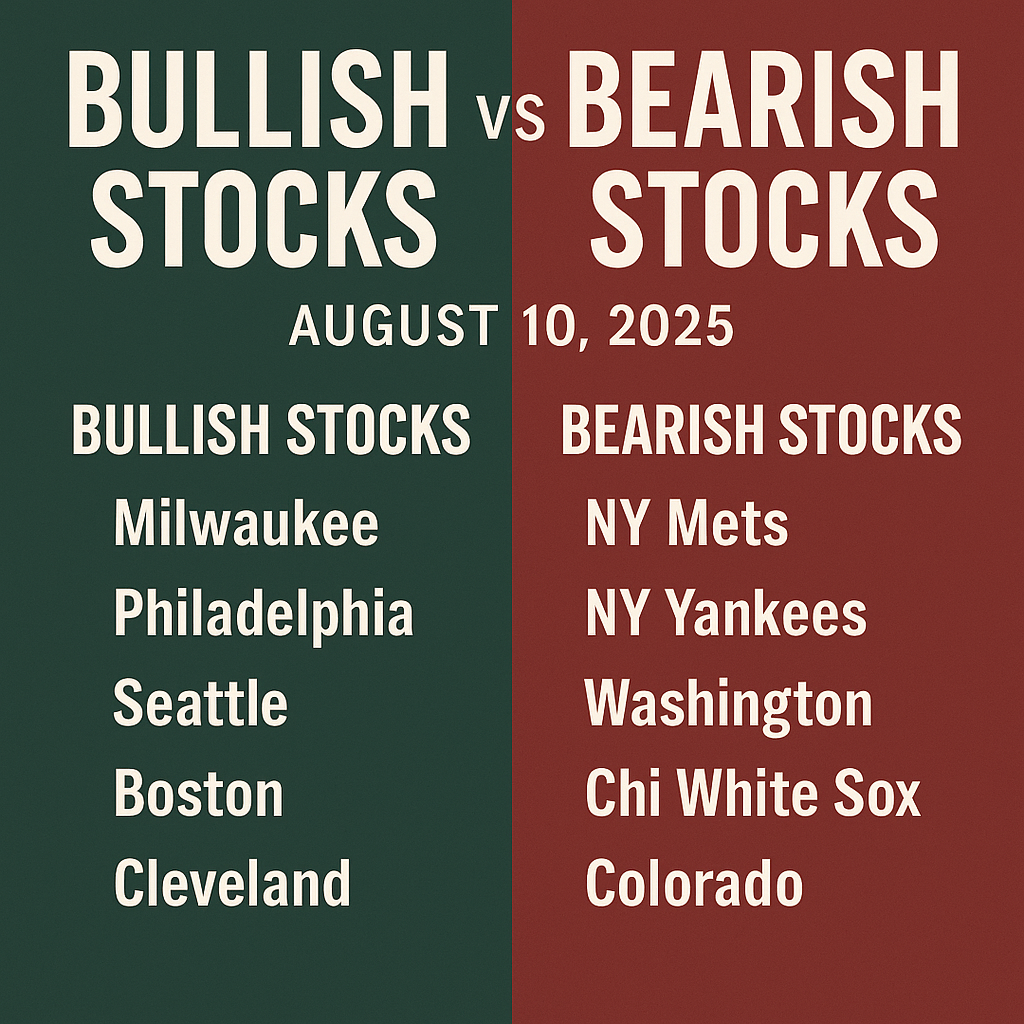 BULLISH STOCKS vs BEARISH STOCKS

AUGUST 10, 2025

BULLISH STOCKS
Milwaukee
Philadelphia
Seattle
Boston
Cleveland

BEARISH STOCKS
NY Mets
NY Yankees
Washington
Chi White Sox
Colorado